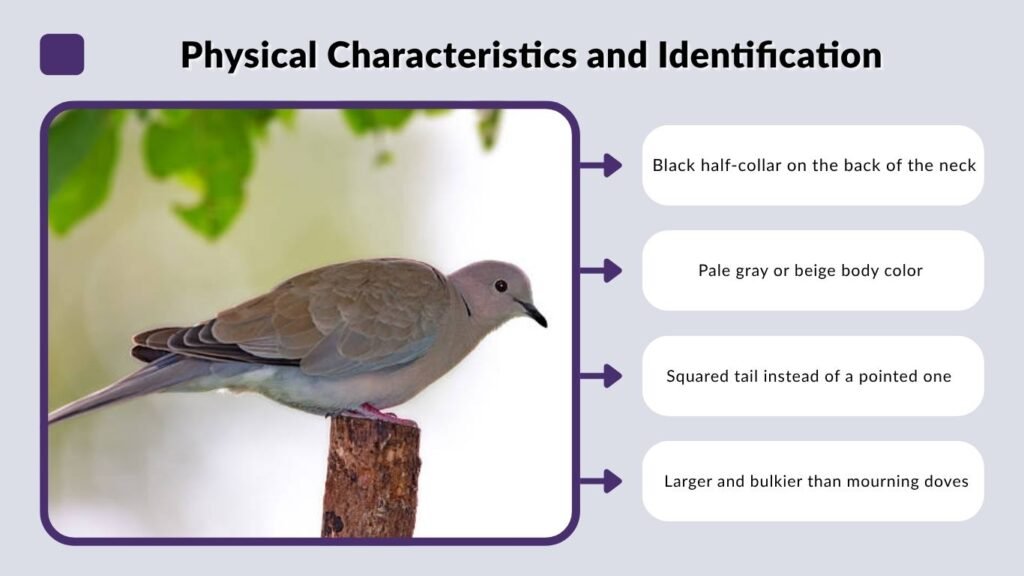 Physical Characteristics and Identification

Black half-collar on the back of the neck

Pale gray or beige body color

Squared tail instead of a pointed one

Larger and bulkier than mourning doves